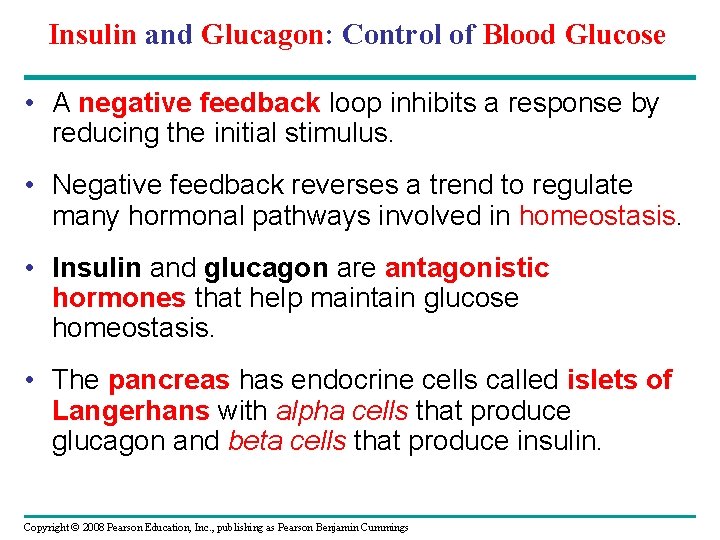 Insulin and Glucagon: Control of Blood Glucose

• A negative feedback loop inhibits a response by reducing the initial stimulus.

• Negative feedback reverses a trend to regulate many hormonal pathways involved in homeostasis.

• Insulin and glucagon are antagonistic hormones that help maintain glucose homeostasis.

• The pancreas has endocrine cells called islets of Langerhans with alpha cells that produce glucagon and beta cells that produce insulin.

Copyright © 2008 Pearson Education, Inc., publishing as Pearson Benjamin Cummings